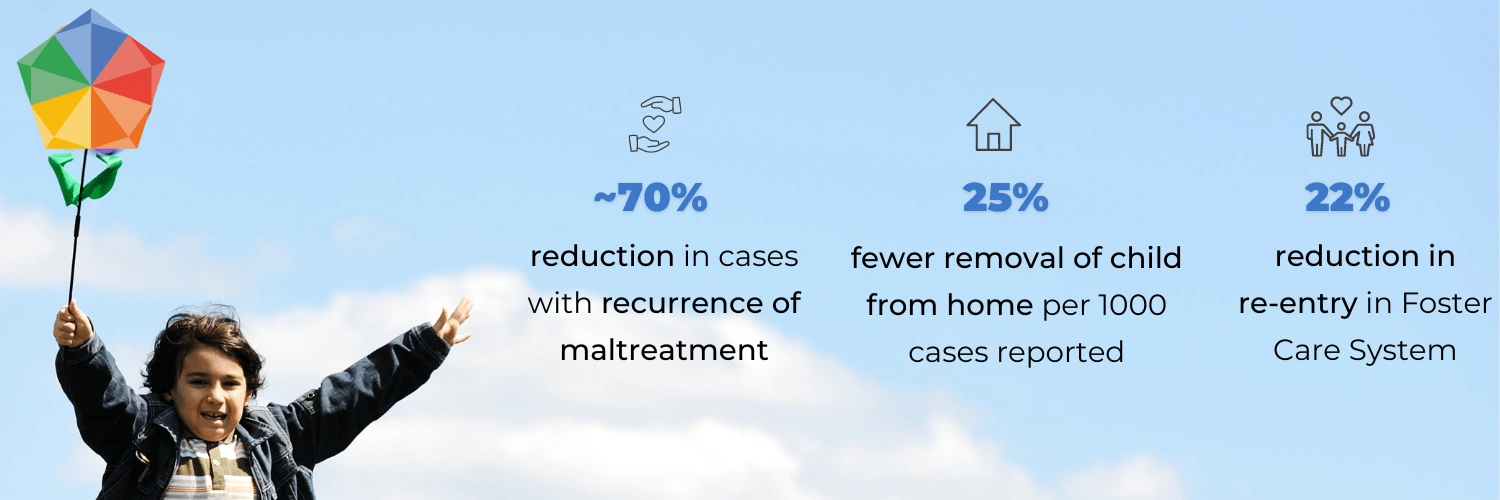 ~70%

reduction in cases with recurrence of maltreatment

25%

fewer removal of child from home per 1000 cases reported

22%

reduction in re-entry in Foster Care System